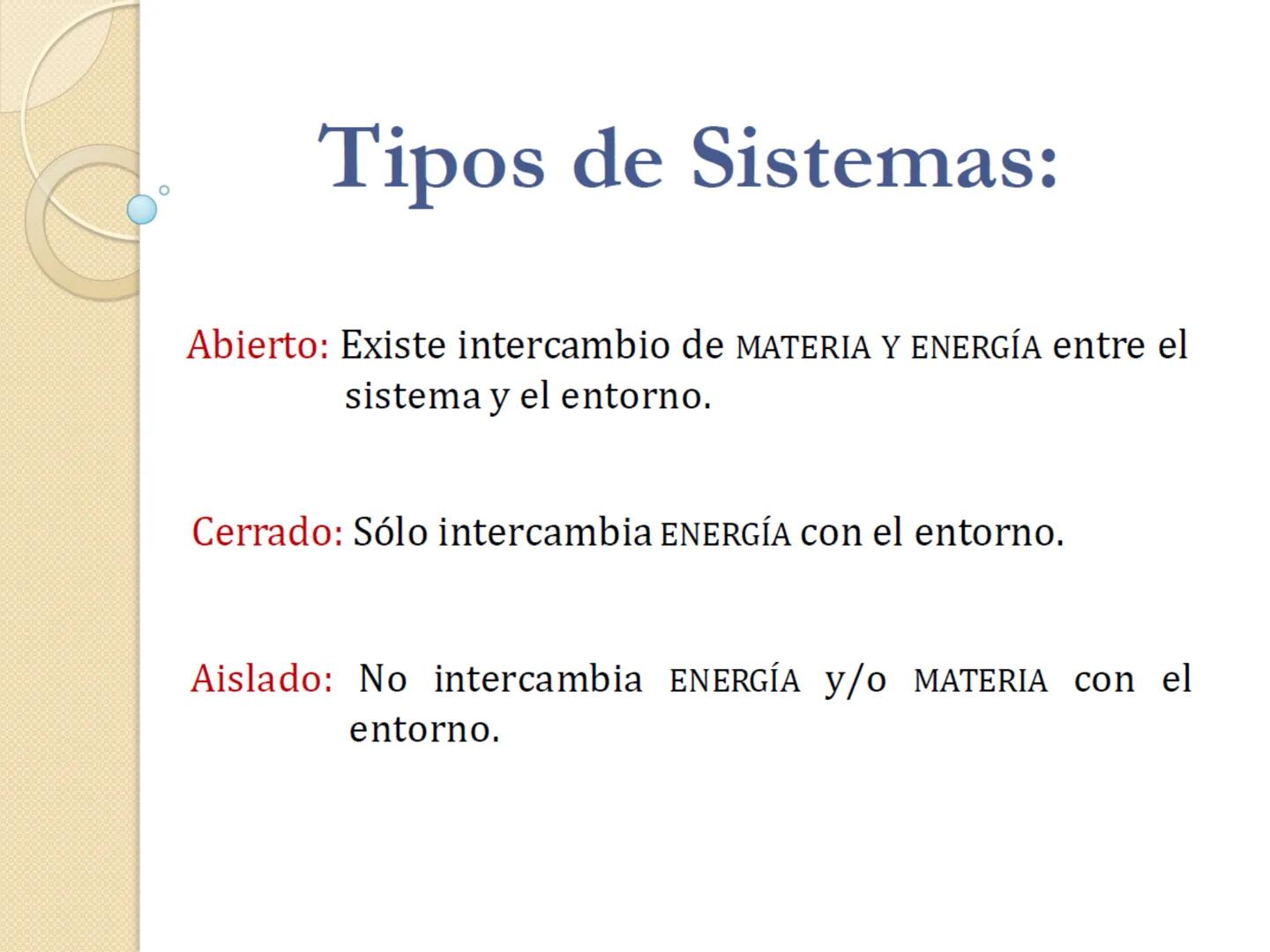 Tipos de Sistemas:

Abierto: Existe intercambio de MATERIA Y ENERGÍA entre el sistema y el entorno.

Cerrado: Sólo intercambia ENERGÍA con el entorno.

Aislado: No intercambia ENERGÍA y/o MATERIA con el entorno.